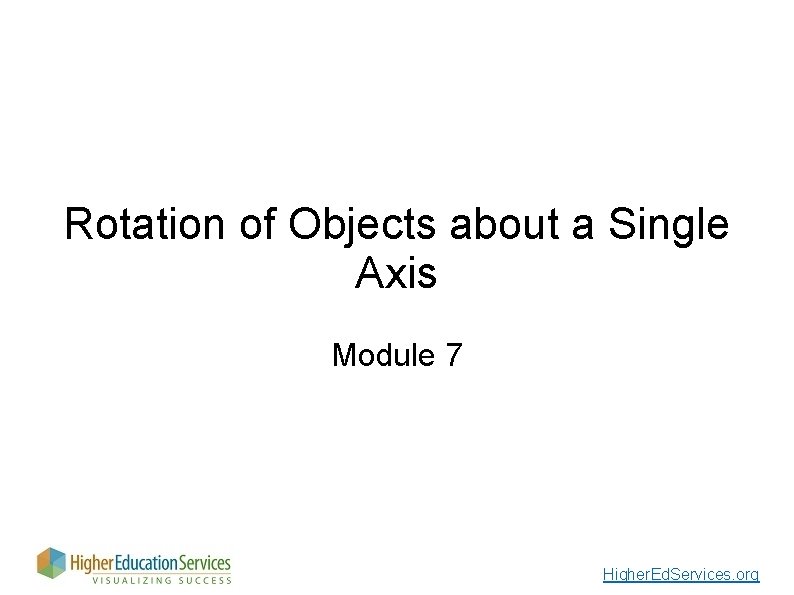 Rotation of Objects about a Single Axis

Module 7

Higher Education Services
VISUALIZING SUCCESS

HigherEdServices.org